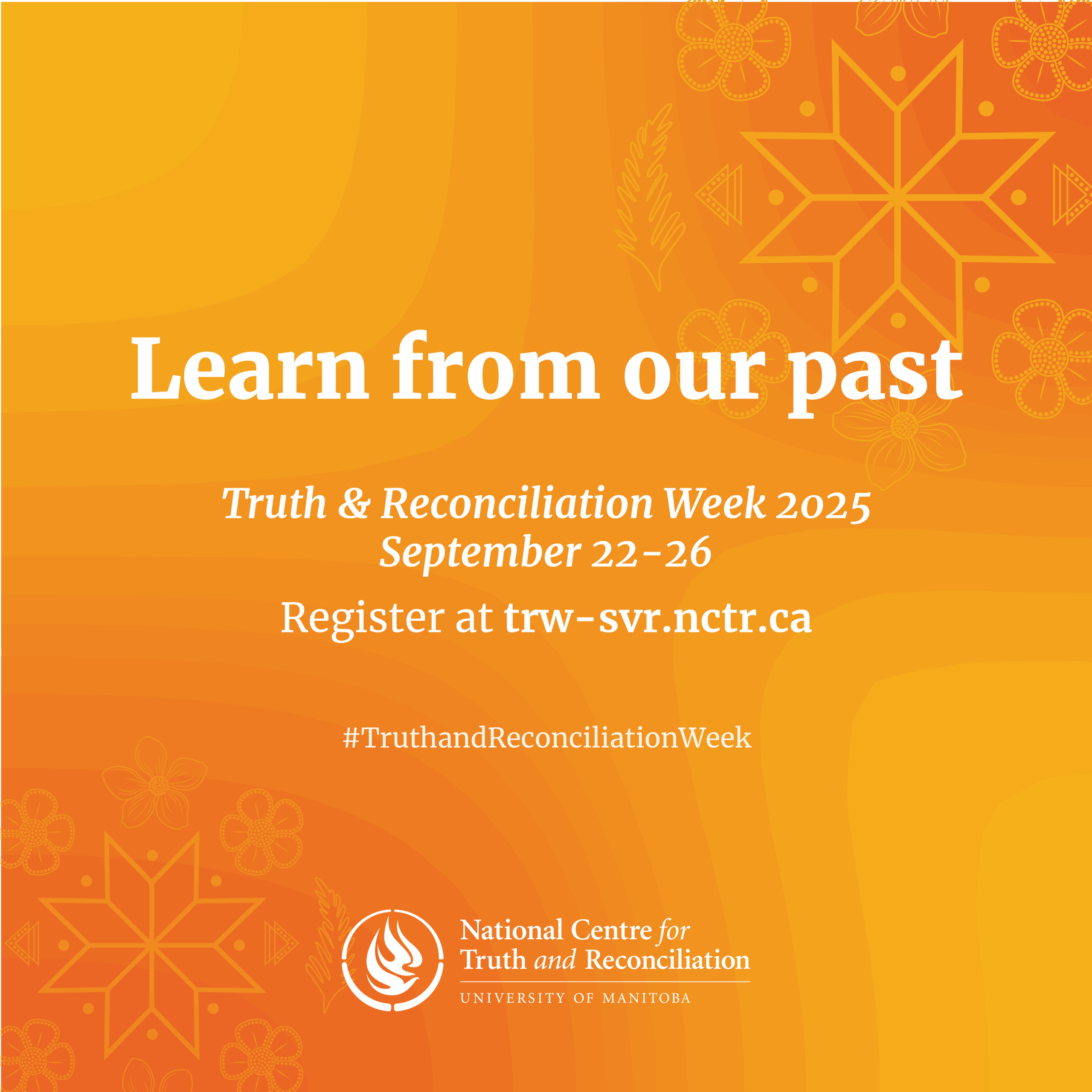 Learn from our past

Truth & Reconciliation Week 2025
September 22-26

Register at trw-svr.nctr.ca

#TruthandReconciliationWeek

National Centre for Truth and Reconciliation
UNIVERSITY OF MANITOBA